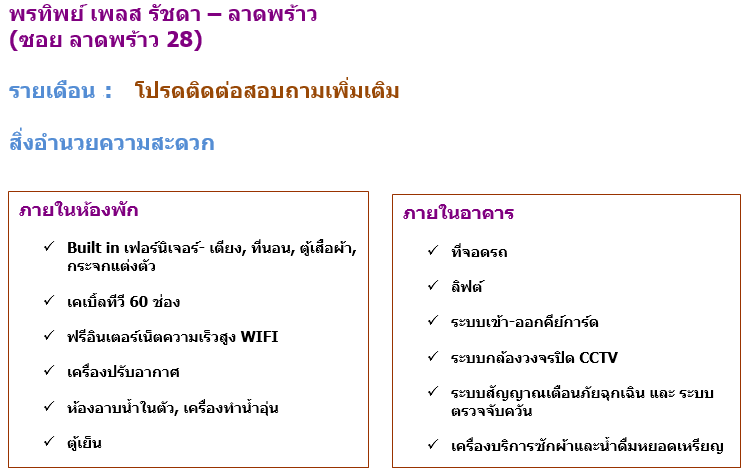 พรทิพย์ เพลส รัชดา – ลาดพร้าว (ซอย ลาดพร้าว 28)

รายเดือน : โปรดติดต่อสอบถามเพิ่มเติม

สิ่งอำนวยความสะดวก

ภายในห้องพัก

✓ Built in เฟอร์นิเจอร์- เตียง, ที่นอน, ตู้เสื้อผ้า, กระจกแต่งตัว

✓ เคเบิ้ลทีวี 60 ช่อง

✓ ฟรีอินเตอร์เน็ตความเร็วสูง WIFI

✓ เครื่องปรับอากาศ

✓ ห้องอาบน้ำในตัว, เครื่องทำน้ำอุ่น

✓ ตู้เย็น

ภายในอาคาร

✓ ที่จอดรถ

✓ ลิฟต์

✓ ระบบเข้า-ออกคีย์การ์ด

✓ ระบบกล้องวงจรปิด CCTV

✓ ระบบสัญญาณเตือนภัยฉุกเฉิน และ ระบบตรวจจับควัน

✓ เครื่องบริการซักผ้าและน้ำดื่มหยอดเหรียญ